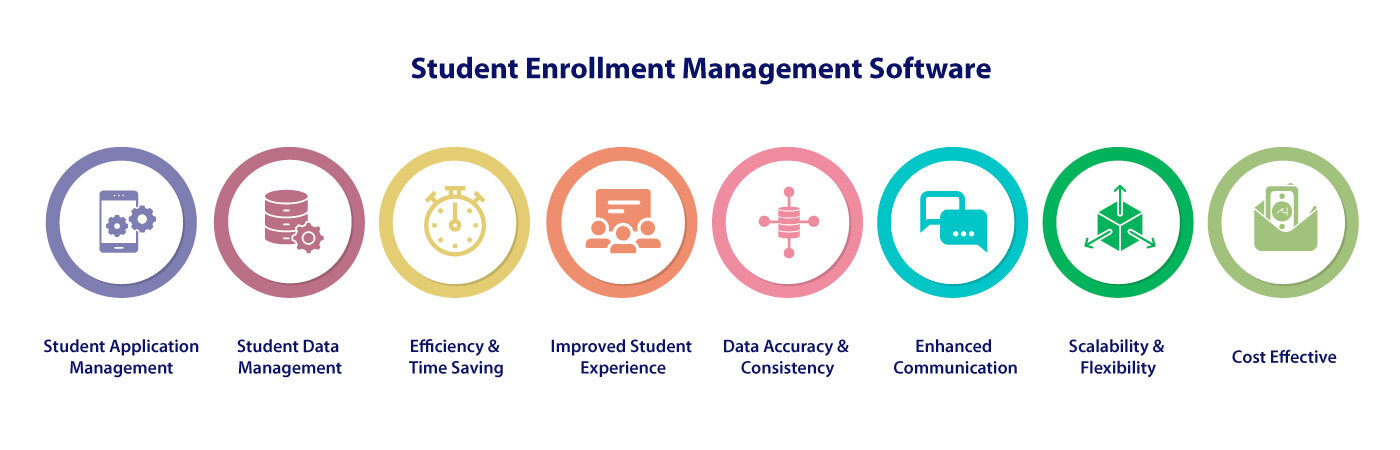 Student Enrollment Management Software

Student Application Management

Student Data Management

Efficiency & Time Saving

Improved Student Experience

Data Accuracy & Consistency

Enhanced Communication

Scalability & Flexibility

Cost Effective